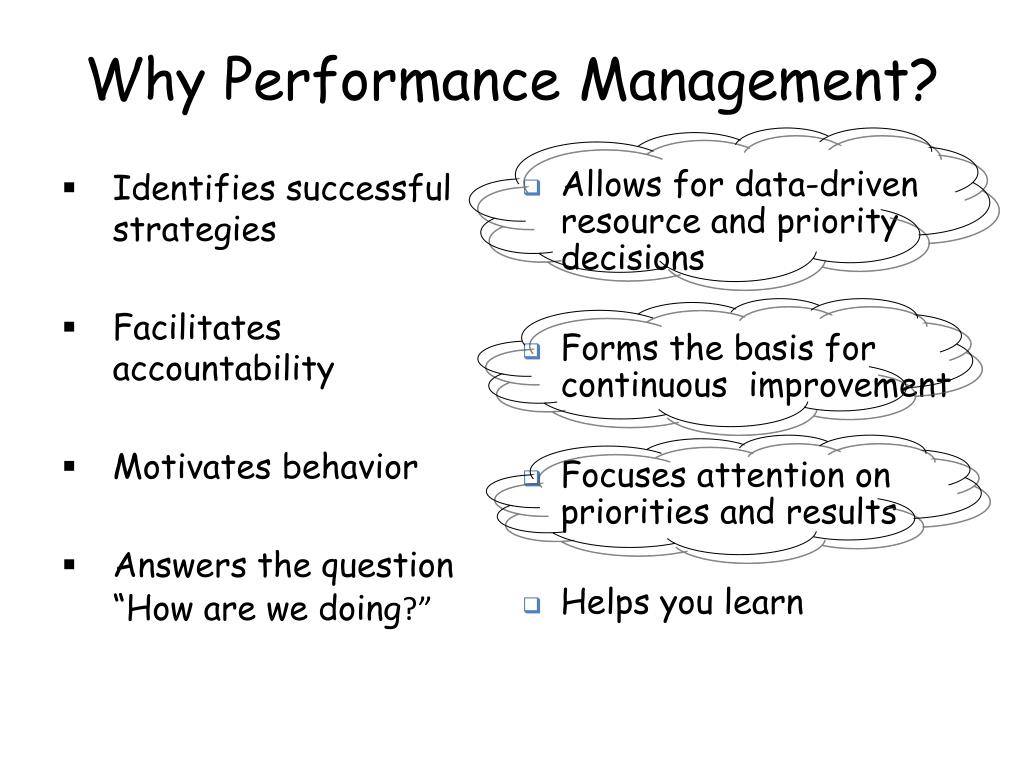 Why Performance Management?

▪ Identifies successful strategies

▪ Facilitates accountability

▪ Motivates behavior

▪ Answers the question “How are we doing?”

❑ Allows for data-driven resource and priority decisions

❑ Forms the basis for continuous improvement

❑ Focuses attention on priorities and results

❑ Helps you learn